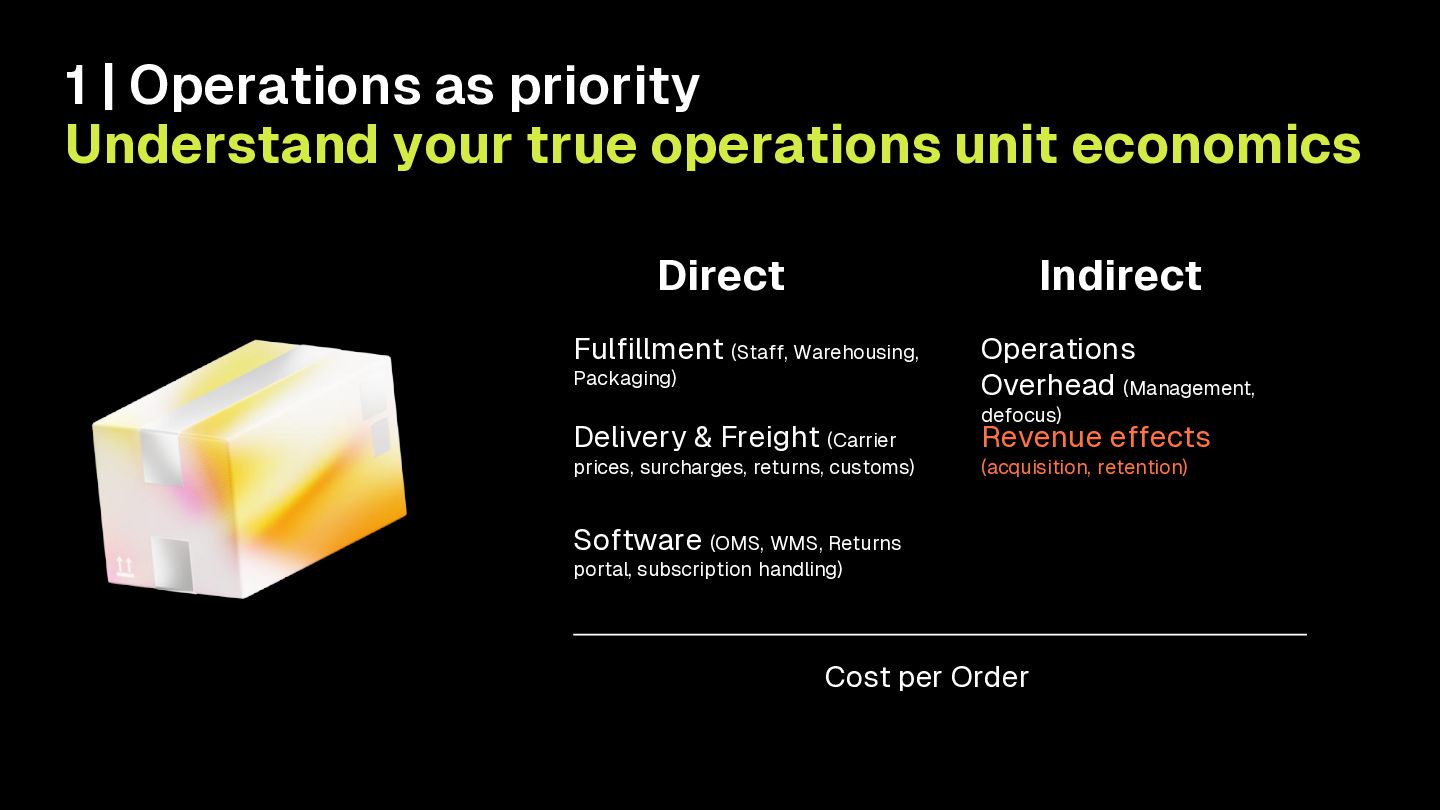 1 | Operations as priority
Understand your true operations unit economics

Direct

Fulfillment (Staff, Warehousing, Packaging)

Delivery & Freight (Carrier prices, surcharges, returns, customs)

Software (OMS, WMS, Returns portal, subscription handling)

Indirect

Operations Overhead (Management, defocus)

Revenue effects (acquisition, retention)

Cost per Order